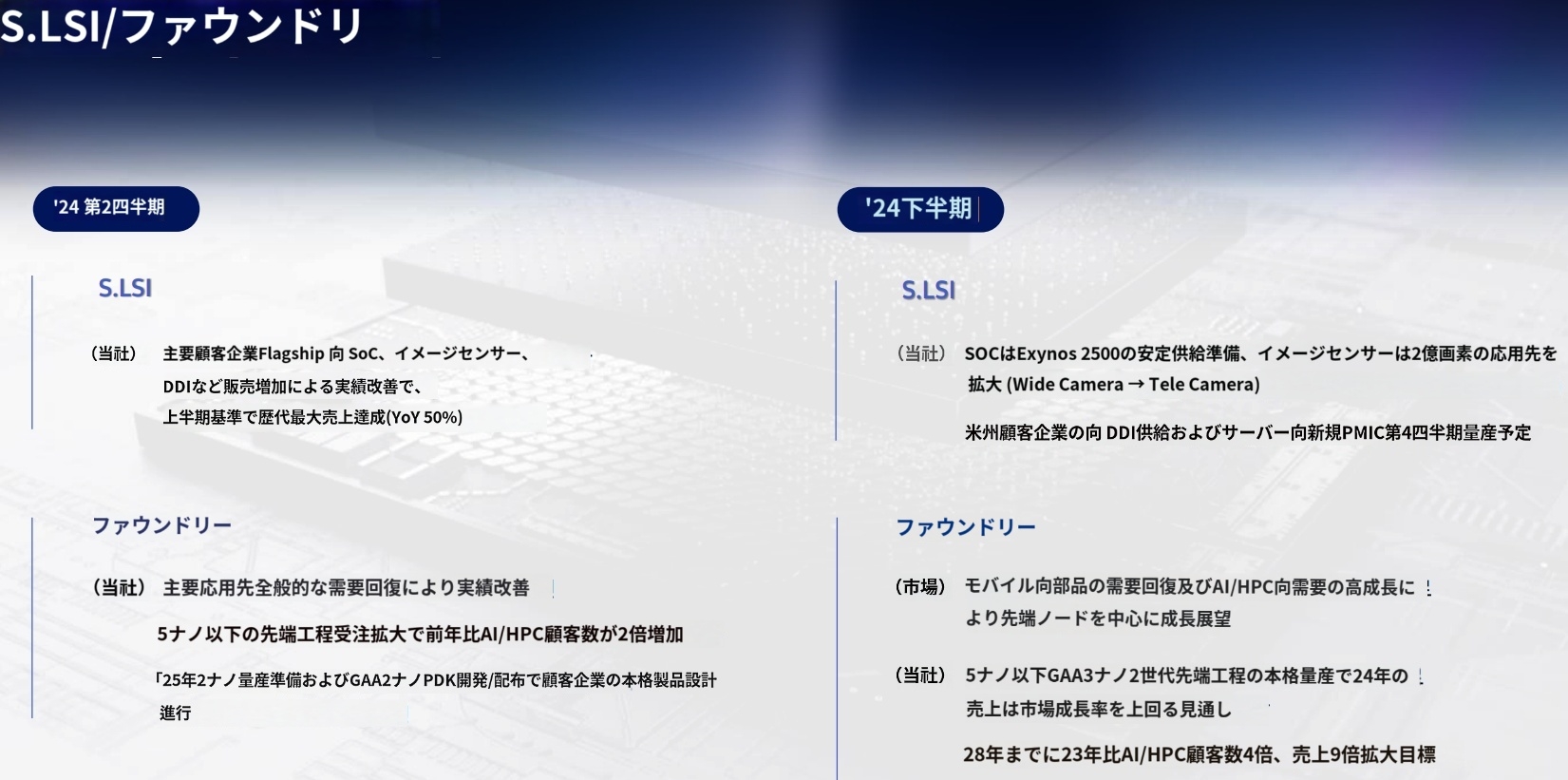 S.LSI/ファウンドリ

'24 第2四半期

S.LSI

（当社） 主要顧客企業Flagship 向 SoC、イメージセンサー、DDIなど販売増加による実績改善で、上半期基準で歴代最大売上達成(YoY 50%)

ファウンドリー

（当社） 主要応用先全般的な需要回復により実績改善

5ナノ以下の先端工程受注拡大で前年比AI/HPC顧客数が2倍増加

「25年2ナノ量産準備およびGAA2ナノPDK開発/配布で顧客企業の本格製品設計進行

'24下半期

S.LSI

（当社） SOCはExynos 2500の安定供給準備、イメージセンサーは2億画素の応用先を拡大 (Wide Camera → Tele Camera)

米州顧客企業の向 DDI供給およびサーバー向新規PMIC第4四半期量産予定

ファウンドリー

（市場） モバイル向部品の需要回復及びAI/HPC向需要の高成長により先端ノードを中心に成長展望

（当社） 5ナノ以下GAA3ナノ2世代先端工程の本格量産で24年の売上は市場成長率を上回る見通し

28年までに23年比AI/HPC顧客数4倍、売上9倍拡大目標